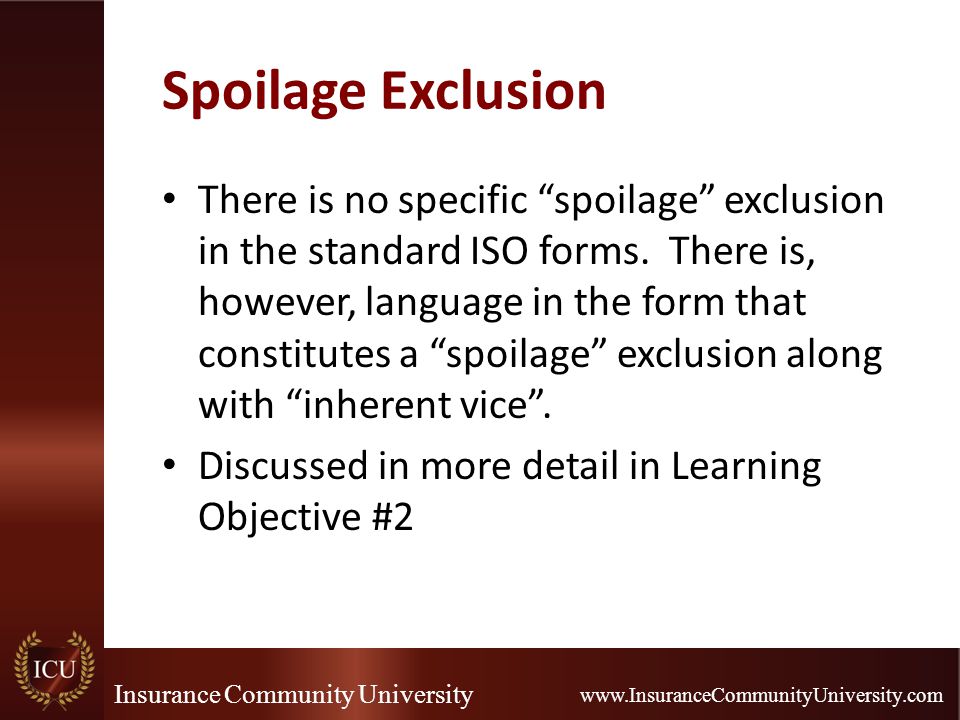 Spoilage Exclusion

• There is no specific “spoilage” exclusion in the standard ISO forms. There is, however, language in the form that constitutes a “spoilage” exclusion along with “inherent vice”.

• Discussed in more detail in Learning Objective #2

ICU

Insurance Community University

www.InsuranceCommunityUniversity.com